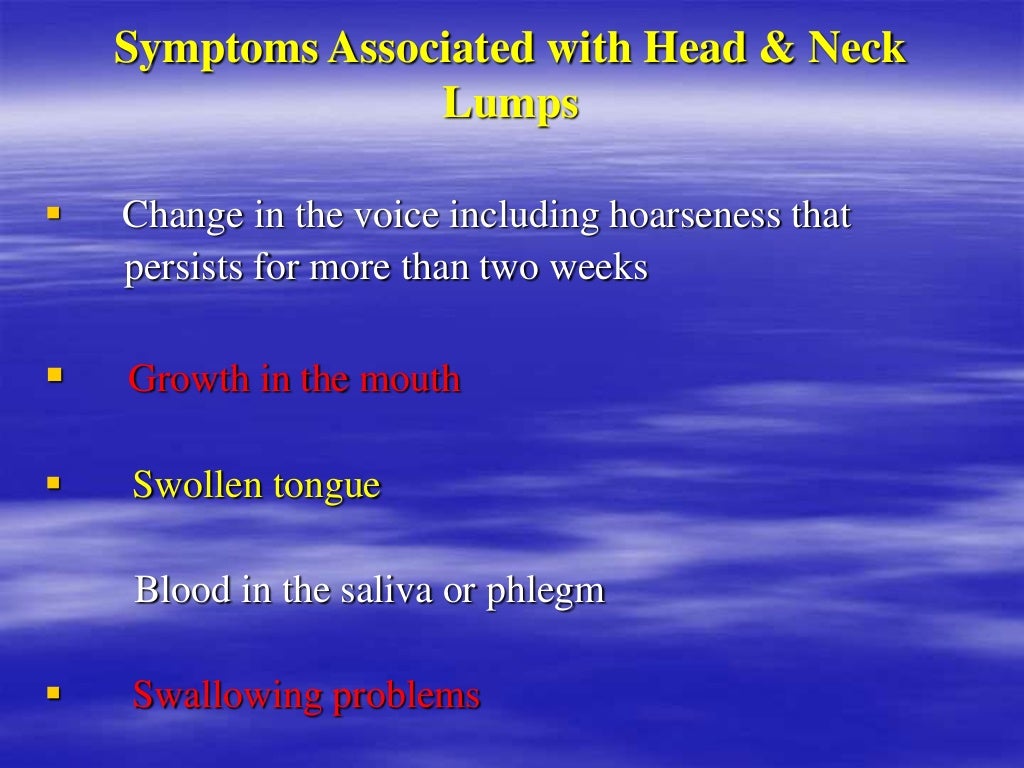 Symptoms Associated with Head & Neck Lumps

▪ Change in the voice including hoarseness that persists for more than two weeks

▪ Growth in the mouth

▪ Swollen tongue

Blood in the saliva or phlegm

▪ Swallowing problems